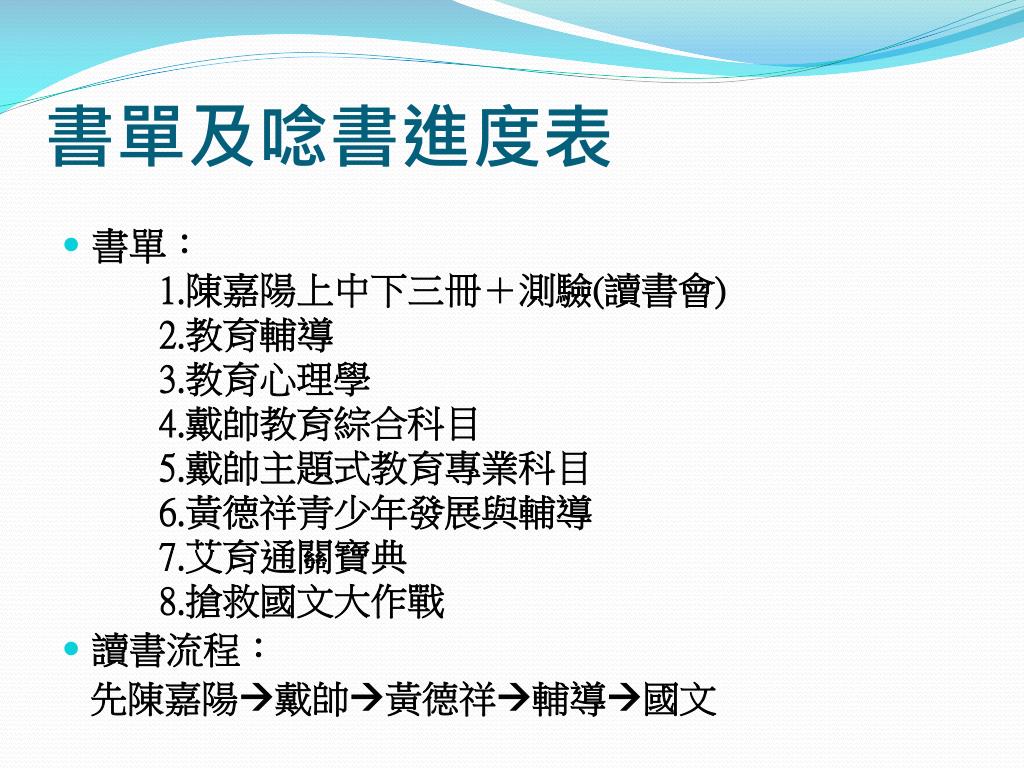 書單及唸書進度表

書單：

1.陳嘉陽上中下三冊＋測驗(讀書會)
2.教育輔導
3.教育心理學
4.戴帥教育綜合科目
5.戴帥主題式教育專業科目
6.黃德祥青少年發展與輔導
7.艾育通關寶典
8.搶救國文大作戰

讀書流程：

先陳嘉陽→戴帥→黃德祥→輔導→國文